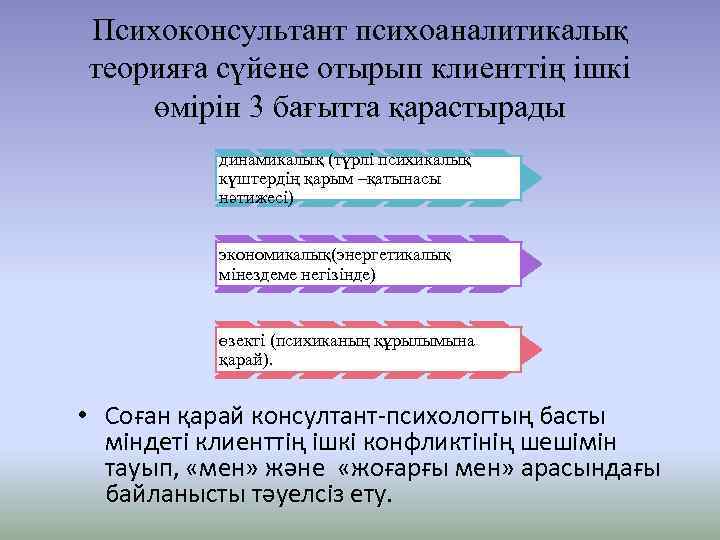 Психоконсультант психоаналитикалық теорияға сүйене отырып клиенттің ішкі өмірін 3 бағытта қарастырады

динамикалық (түрлі психикалық күштердің қарым –қатынасы нәтижесі)

экономикалық(энергетикалық мінездеме негізінде)

өзекті (психиканың құрылымына қарай).

• Соған қарай консултант-психологтың басты міндеті клиенттің ішкі конфликтінің шешімін тауып, «мен» және «жоғарғы мен» арасындағы байланысты тәуелсіз ету.